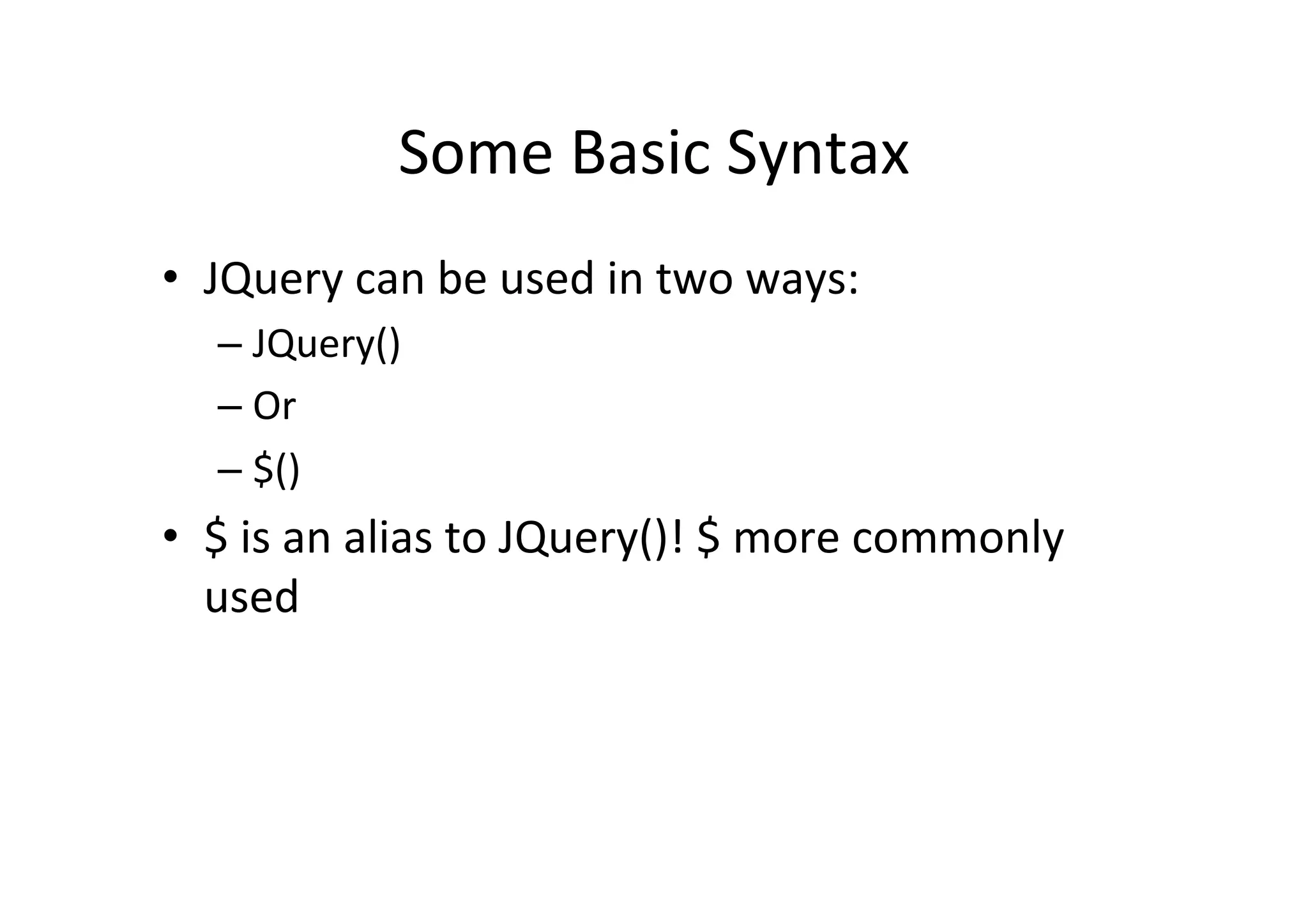 Some Basic Syntax

• JQuery can be used in two ways:
  – JQuery()
  – Or
  – \$()
• \$ is an alias to JQuery()! \$ more commonly used